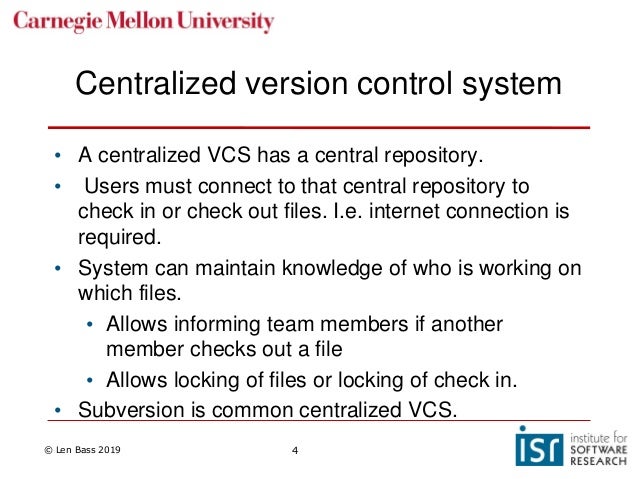 Carnegie Mellon University

Centralized version control system

• A centralized VCS has a central repository.
• Users must connect to that central repository to check in or check out files. I.e. internet connection is required.
• System can maintain knowledge of who is working on which files.
  • Allows informing team members if another member checks out a file
  • Allows locking of files or locking of check in.
• Subversion is common centralized VCS.

© Len Bass 2019

4

isr institute for SOFTWARE RESEARCH